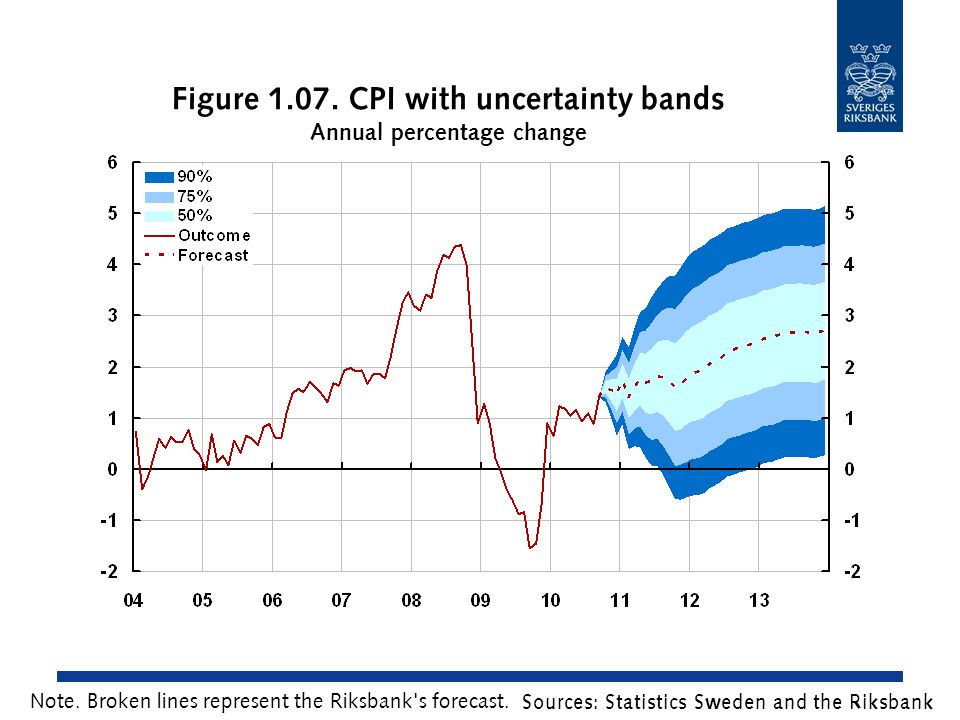 SVERIGES RIKSBANK

Figure 1.07. CPI with uncertainty bands
Annual percentage change

90%
75%
50%
Outcome
Forecast

6
5
4
3
2
1
0
-1
-2

6
5
4
3
2
1
0
-1
-2

04 05 06 07 08 09 10 11 12 13

Note. Broken lines represent the Riksbank's forecast. Sources: Statistics Sweden and the Riksbank